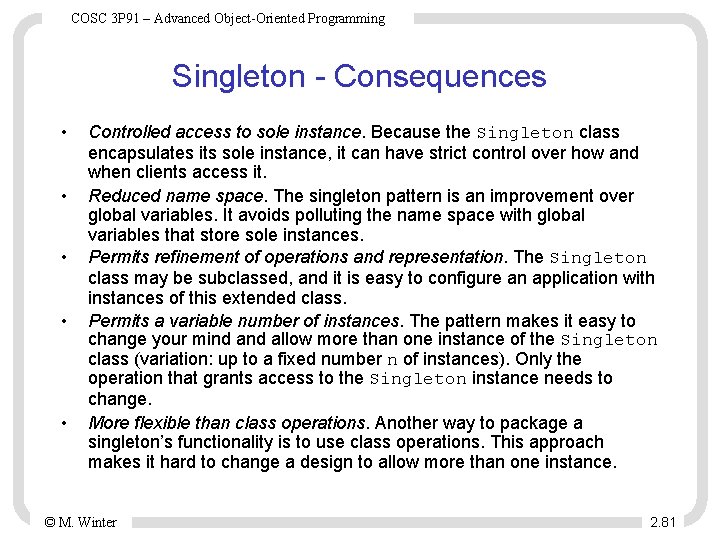 COSC 3P91 – Advanced Object-Oriented Programming

Singleton - Consequences

• Controlled access to sole instance. Because the Singleton class encapsulates its sole instance, it can have strict control over how and when clients access it.
• Reduced name space. The singleton pattern is an improvement over global variables. It avoids polluting the name space with global variables that store sole instances.
• Permits refinement of operations and representation. The Singleton class may be subclassed, and it is easy to configure an application with instances of this extended class.
• Permits a variable number of instances. The pattern makes it easy to change your mind and allow more than one instance of the Singleton class (variation: up to a fixed number n of instances). Only the operation that grants access to the Singleton instance needs to change.
• More flexible than class operations. Another way to package a singleton's functionality is to use class operations. This approach makes it hard to change a design to allow more than one instance.

© M. Winter

2.81